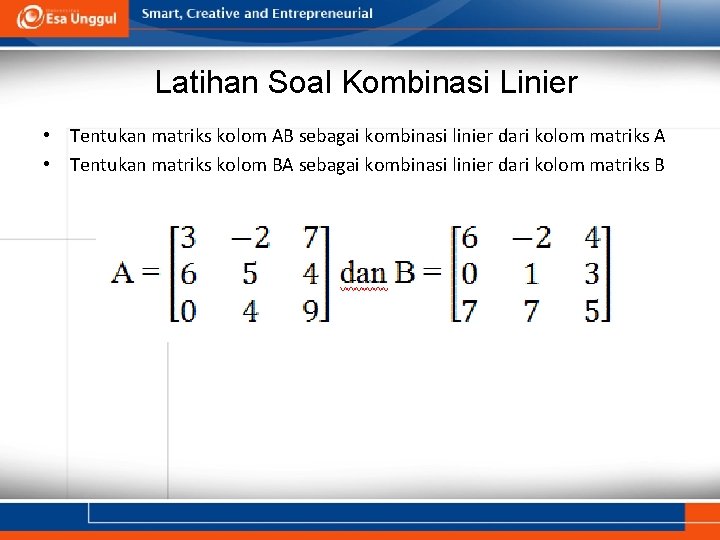 Esa Unggul

Smart, Creative and Entrepreneurial

Latihan Soal Kombinasi Linier

• Tentukan matriks kolom AB sebagai kombinasi linier dari kolom matriks A
• Tentukan matriks kolom BA sebagai kombinasi linier dari kolom matriks B

$A = \begin{bmatrix} 3 & -2 & 7 \\ 6 & 5 & 4 \\ 0 & 4 & 9 \end{bmatrix}$ dan $B = \begin{bmatrix} 6 & -2 & 4 \\ 0 & 1 & 3 \\ 7 & 7 & 5 \end{bmatrix}$